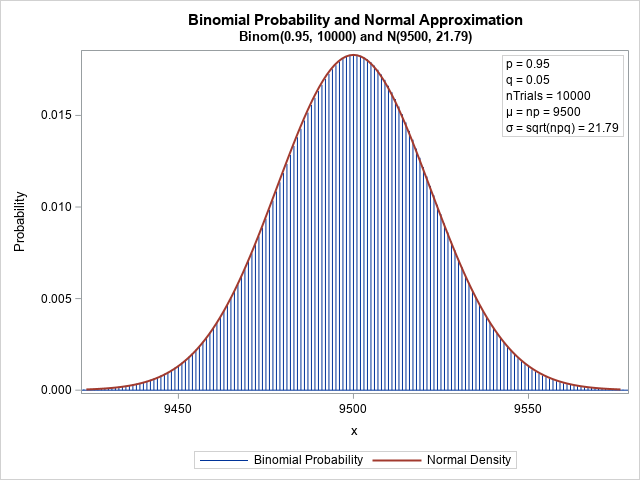 Binomial Probability and Normal Approximation
Binom(0.95, 10000) and N(9500, 21.79)

p = 0.95
q = 0.05
nTrials = 10000
μ = np = 9500
σ = sqrt(npq) = 21.79

Probability

0.015
0.010
0.005
0.000

9450
9500
9550

x

Binomial Probability
Normal Density